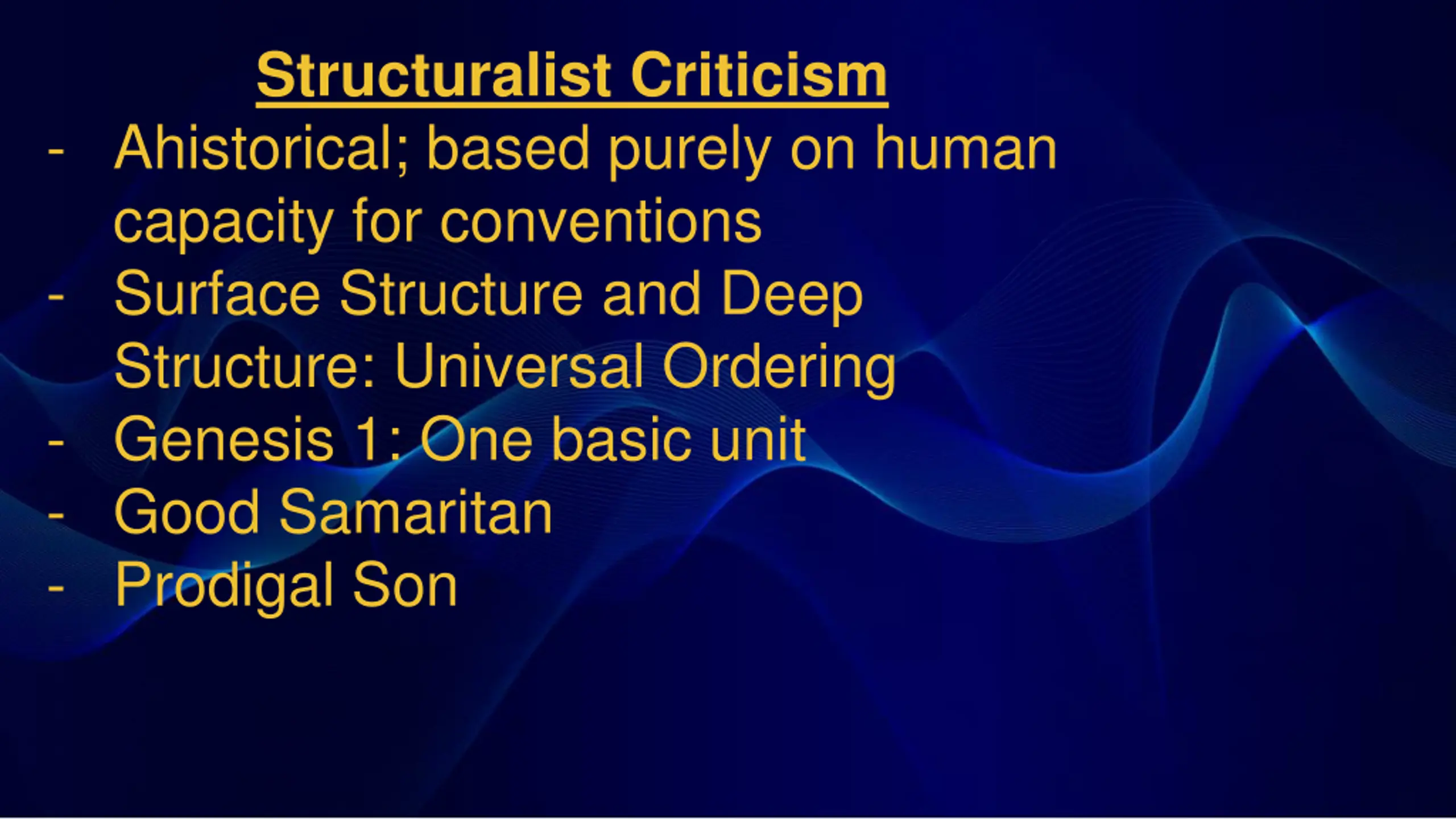 Structuralist Criticism

- Ahistorical; based purely on human capacity for conventions
- Surface Structure and Deep Structure: Universal Ordering
- Genesis 1: One basic unit
- Good Samaritan
- Prodigal Son